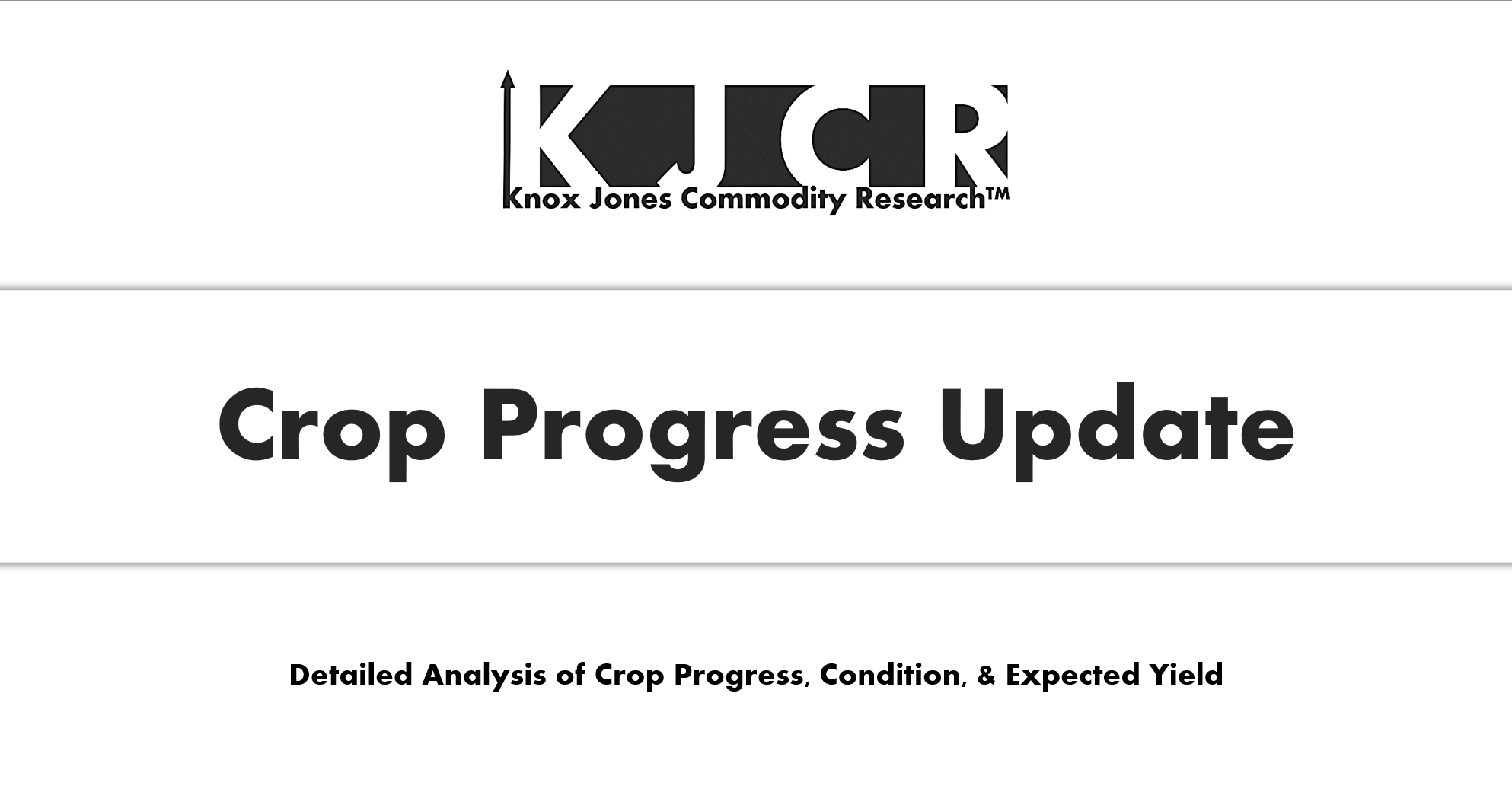 KJCR
Knox Jones Commodity Research™

Crop Progress Update

Detailed Analysis of Crop Progress, Condition, & Expected Yield